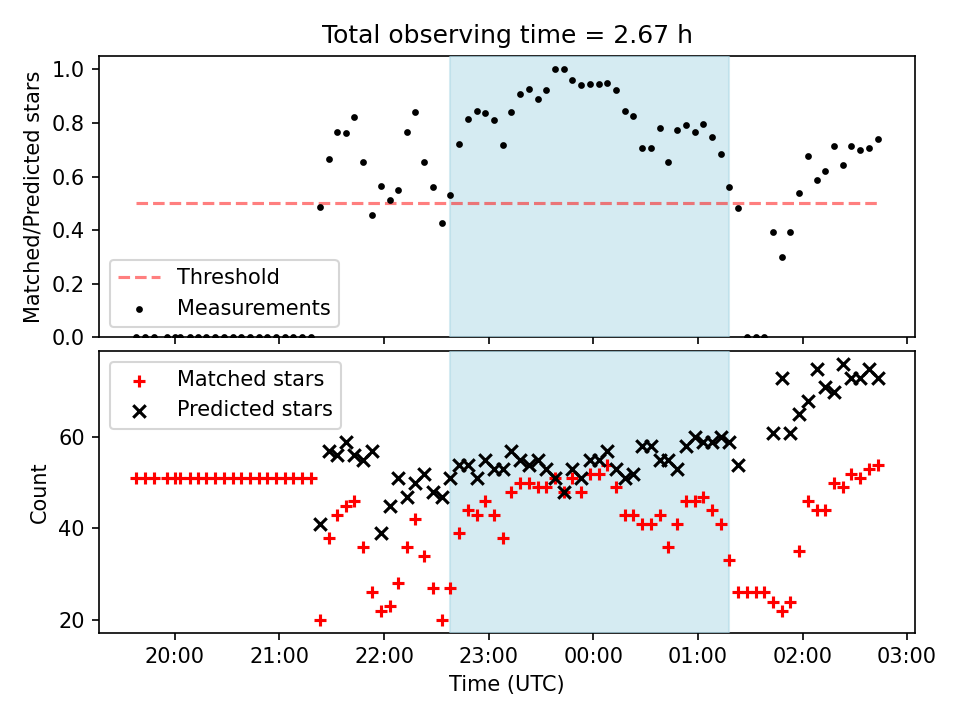 Total observing time = 2.67 h

Matched/Predicted stars

1.0
0.8
0.6
0.4
0.2
0.0

Threshold
Measurements

Matched stars
Predicted stars

Count

60
40
20

20:00
21:00
22:00
23:00
00:00
01:00
02:00
03:00

Time (UTC)